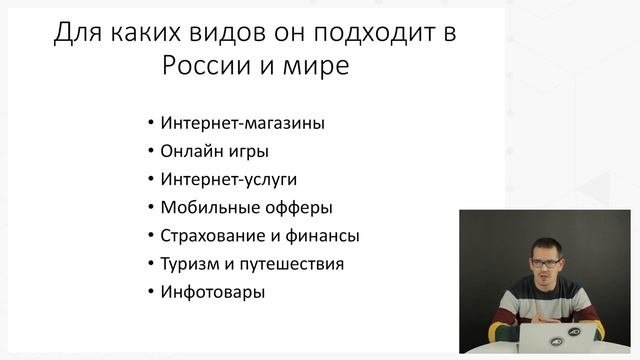 Для каких видов он подходит в России и мире

• Интернет-магазины
• Онлайн игры
• Интернет-услуги
• Мобильные офферы
• Страхование и финансы
• Туризм и путешествия
• Инфотовары